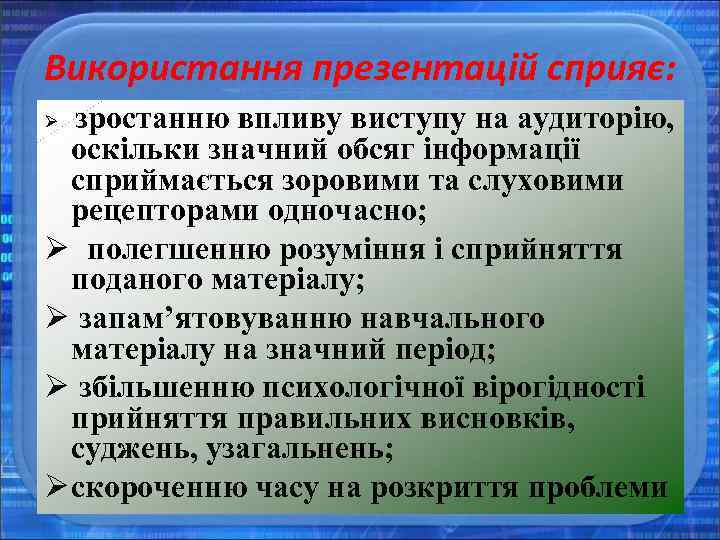 Використання презентацій сприяє:

➢ зростанню впливу виступу на аудиторію, оскільки значний обсяг інформації сприймається зоровими та слуховими рецепторами одночасно;

➢ полегшенню розуміння і сприйняття поданого матеріалу;

➢ запам’ятовуванню навчального матеріалу на значний період;

➢ збільшенню психологічної вірогідності прийняття правильних висновків, суджень, узагальнень;

➢ скороченню часу на розкриття проблеми